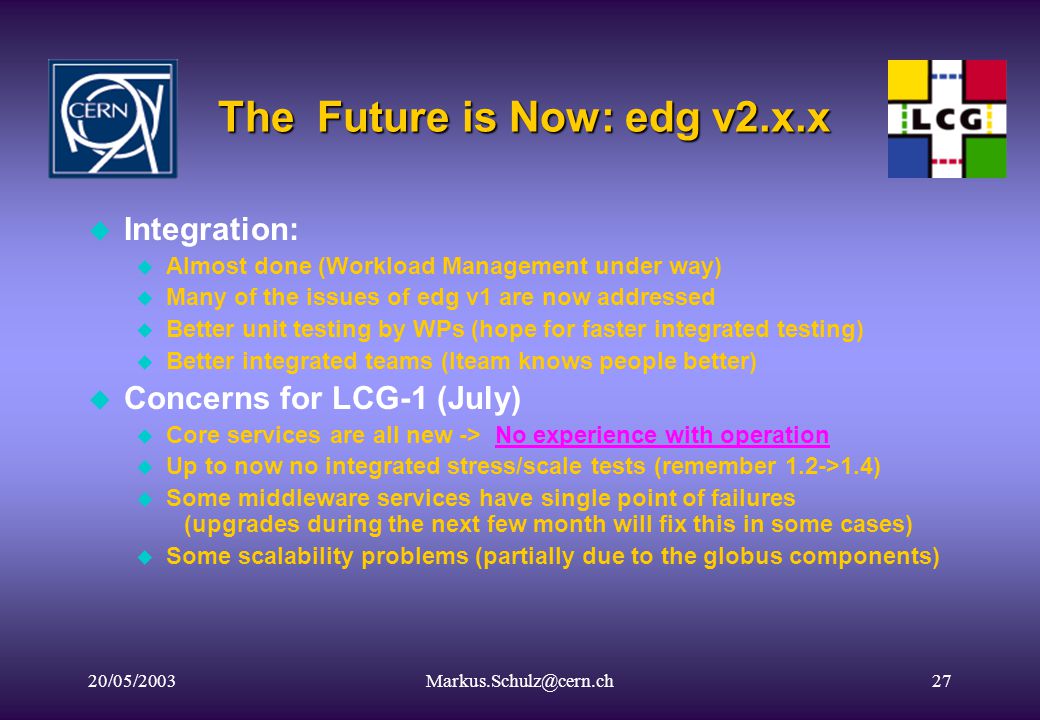 CERN

The Future is Now: edg v2.x.x

LCG

Integration:

Almost done (Workload Management under way)

Many of the issues of edg v1 are now addressed

Better unit testing by WPs (hope for faster integrated testing)

Better integrated teams (Iteam knows people better)

Concerns for LCG-1 (July)

Core services are all new -> No experience with operation

Up to now no integrated stress/scale tests (remember 1.2->1.4)

Some middleware services have single point of failures (upgrades during the next few month will fix this in some cases)

Some scalability problems (partially due to the globus components)

20/05/2003

Markus.Schulz@cern.ch

27